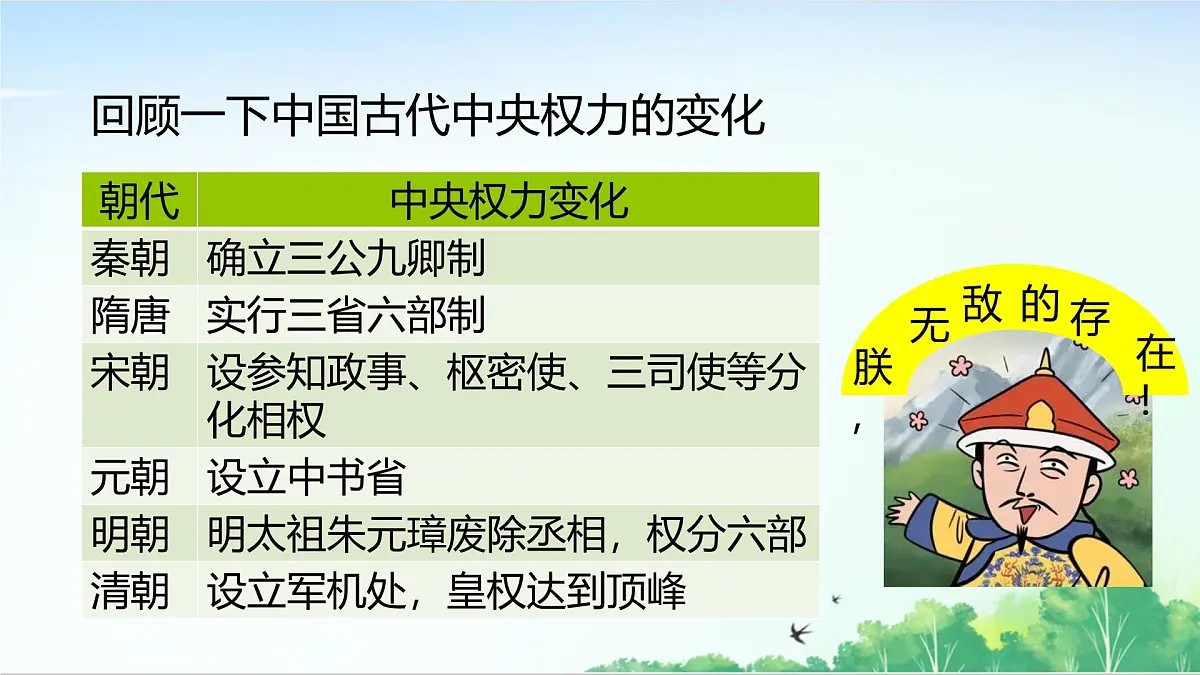 回顾一下中国古代中央权力的变化

| 朝代 | 中央权力变化 |
|---|---|
| 秦朝 | 确立三公九卿制 |
| 隋唐 | 实行三省六部制 |
| 宋朝 | 设参知政事、枢密使、三司使等分化相权 |
| 元朝 | 设立中书省 |
| 明朝 | 明太祖朱元璋废除丞相，权分六部 |
| 清朝 | 设立军机处，皇权达到顶峰 |

朕，无敌的存在！